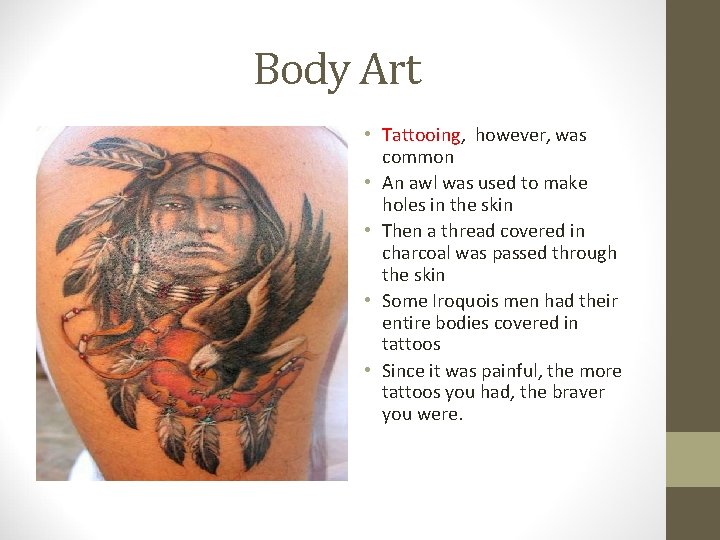 Body Art

• Tattooing, however, was common
• An awl was used to make holes in the skin
• Then a thread covered in charcoal was passed through the skin
• Some Iroquois men had their entire bodies covered in tattoos
• Since it was painful, the more tattoos you had, the braver you were.